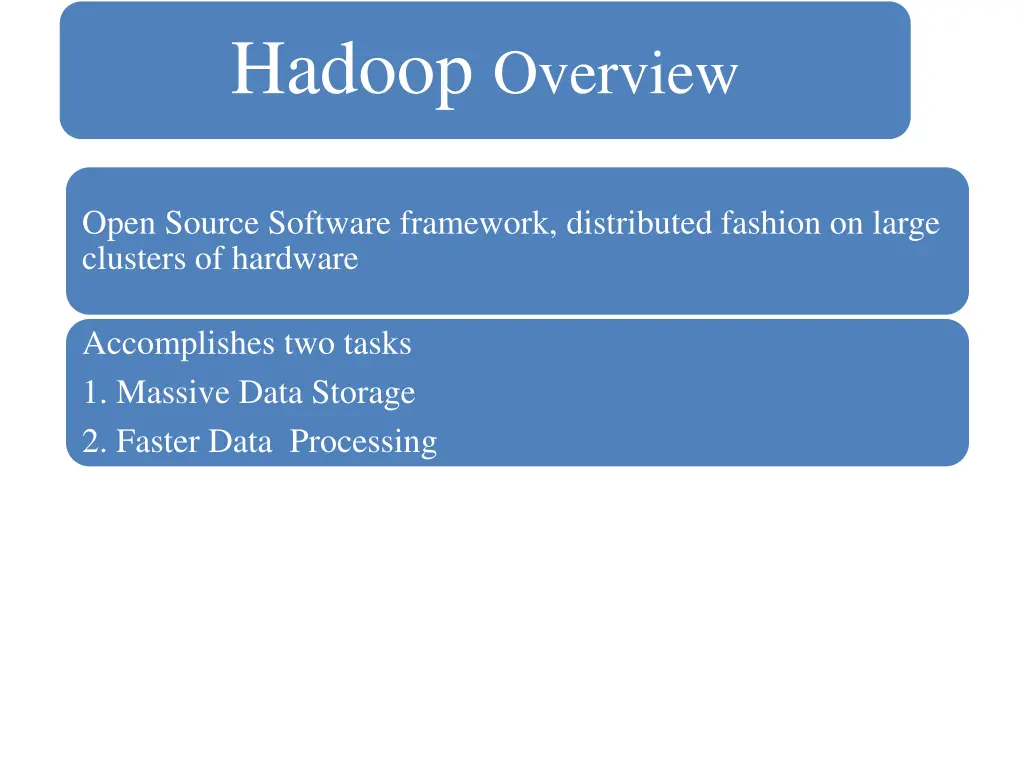 Hadoop Overview

Open Source Software framework, distributed fashion on large clusters of hardware

Accomplishes two tasks
1. Massive Data Storage
2. Faster Data Processing